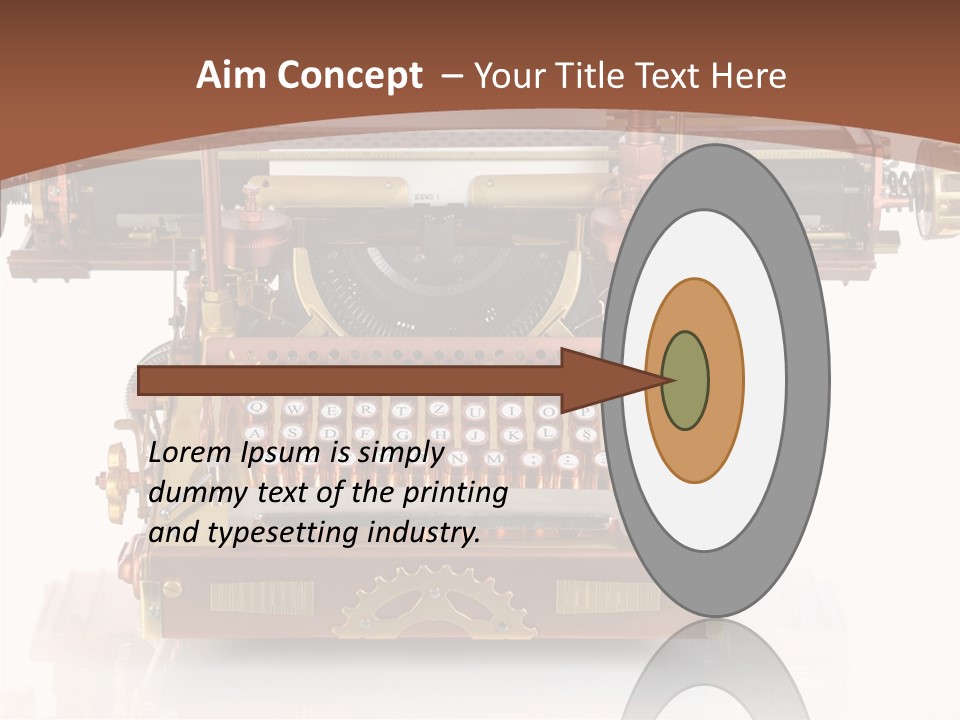 Aim Concept – Your Title Text Here

Lorem Ipsum is simply dummy text of the printing and typesetting industry.